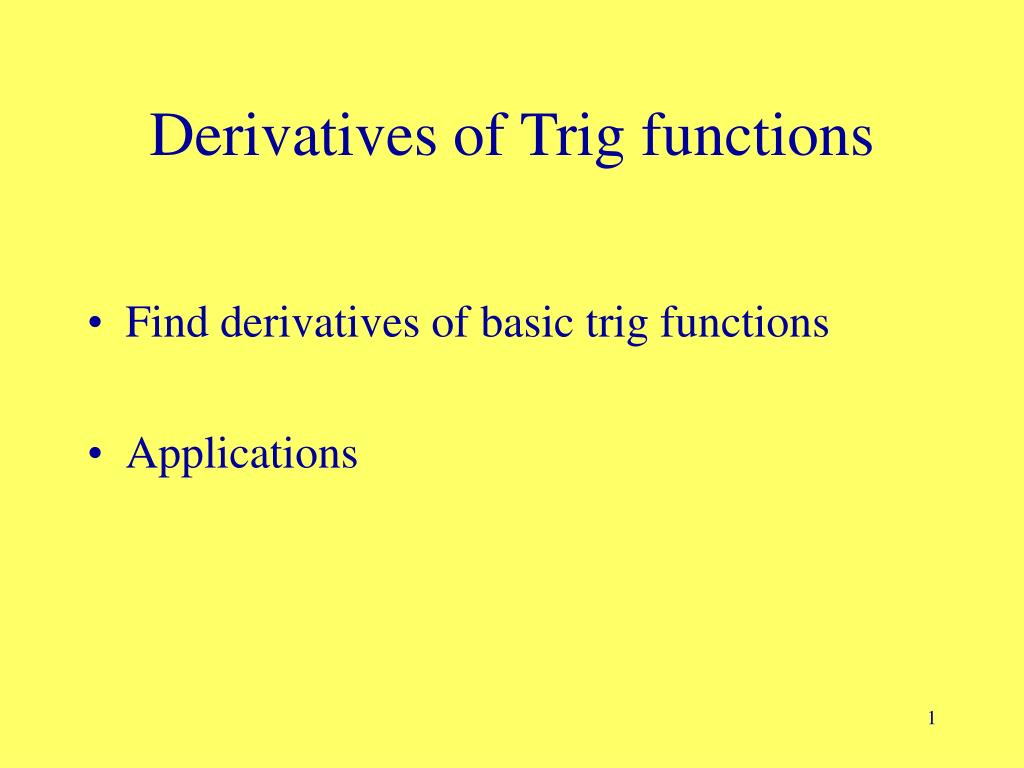 Derivatives of Trig functions

• Find derivatives of basic trig functions

• Applications

1